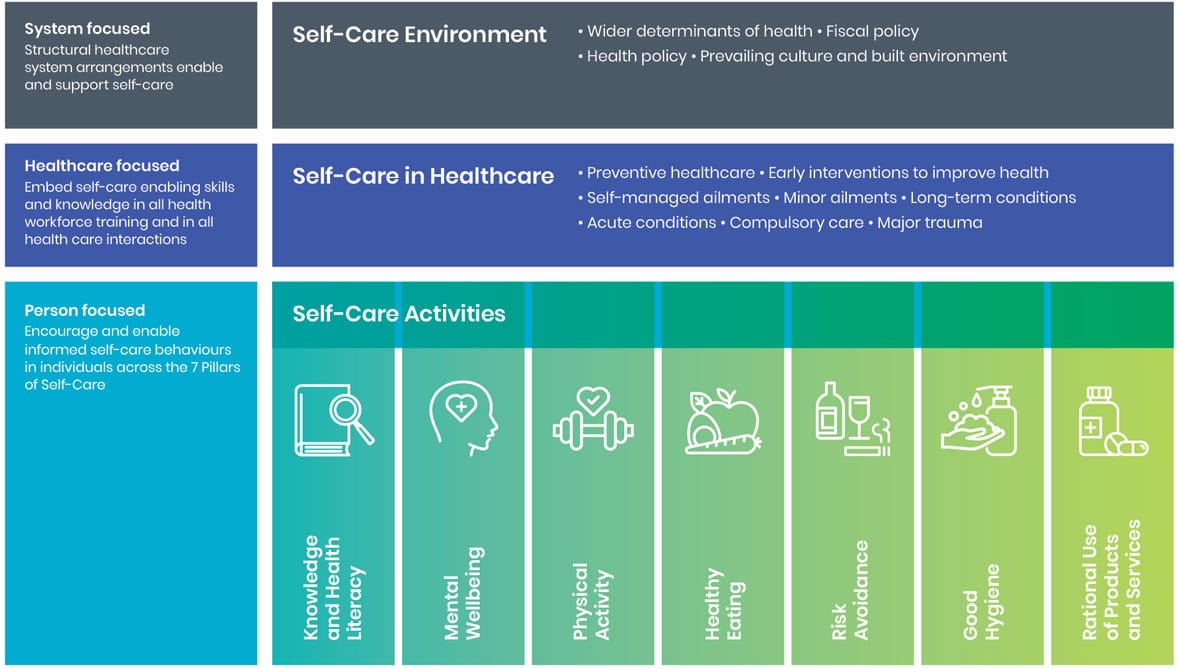 System focused
Structural healthcare system arrangements enable and support self-care

Self-Care Environment
• Wider determinants of health • Fiscal policy
• Health policy • Prevailing culture and built environment

Healthcare focused
Embed self-care enabling skills and knowledge in all health workforce training and in all health care interactions

Self-Care in Healthcare
• Preventive healthcare • Early interventions to improve health
• Self-managed ailments • Minor ailments • Long-term conditions
• Acute conditions • Compulsory care • Major trauma

Person focused
Encourage and enable informed self-care behaviours in individuals across the 7 Pillars of Self-Care

Self-Care Activities

Knowledge and Health Literacy

Mental Wellbeing

Physical Activity

Healthy Eating

Risk Avoidance

Good Hygiene

Rational Use of Products and Services